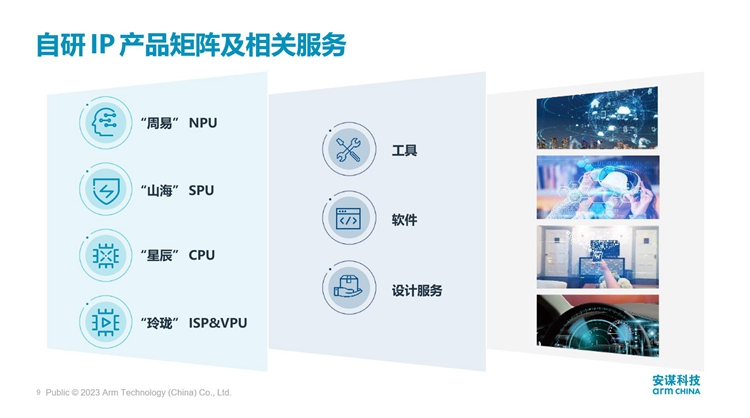 自研 IP 产品矩阵及相关服务

“周易” NPU

“山海” SPU

“星辰” CPU

“玲珑” ISP&VPU

工具

软件

设计服务

9 Public © 2023 Arm Technology (China) Co., Ltd.

安谋科技
arm CHINA